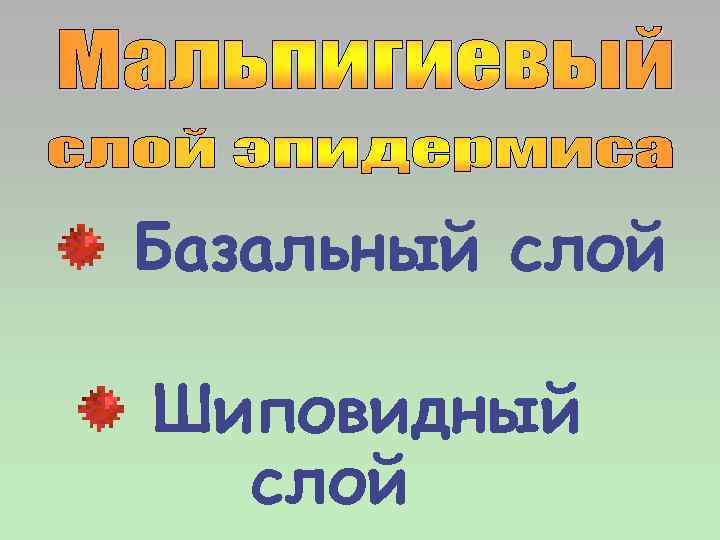 Мальпигиевый слой эпидермиса

Базальный слой

Шиповидный слой